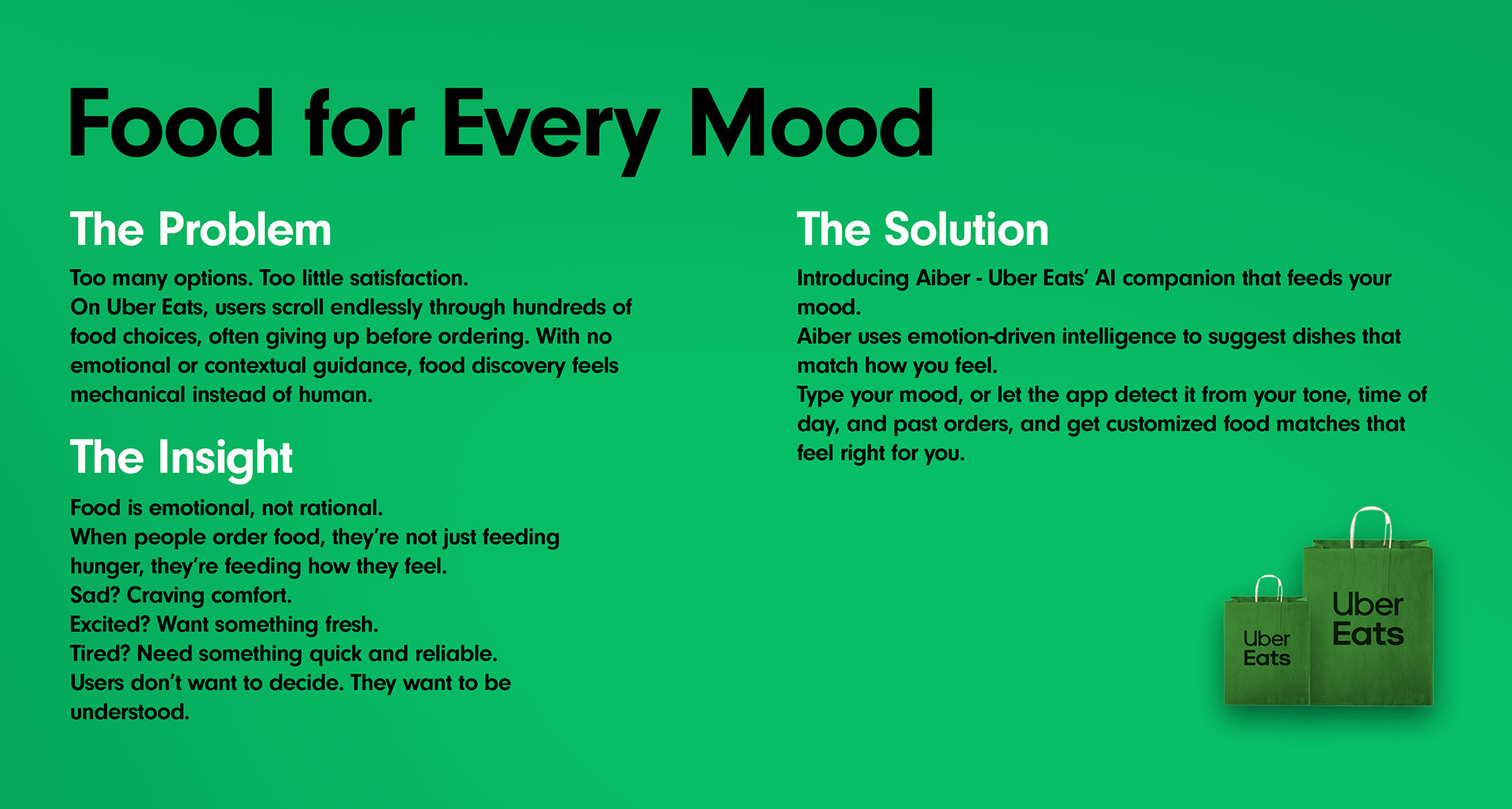 Food for Every Mood

The Problem

Too many options. Too little satisfaction.
On Uber Eats, users scroll endlessly through hundreds of food choices, often giving up before ordering. With no emotional or contextual guidance, food discovery feels mechanical instead of human.

The Insight

Food is emotional, not rational.
When people order food, they're not just feeding hunger, they're feeding how they feel.
Sad? Craving comfort.
Excited? Want something fresh.
Tired? Need something quick and reliable.
Users don't want to decide. They want to be understood.

The Solution

Introducing Aiber - Uber Eats' AI companion that feeds your mood.
Aiber uses emotion-driven intelligence to suggest dishes that match how you feel.
Type your mood, or let the app detect it from your tone, time of day, and past orders, and get customized food matches that feel right for you.

Uber Eats

Uber Eats